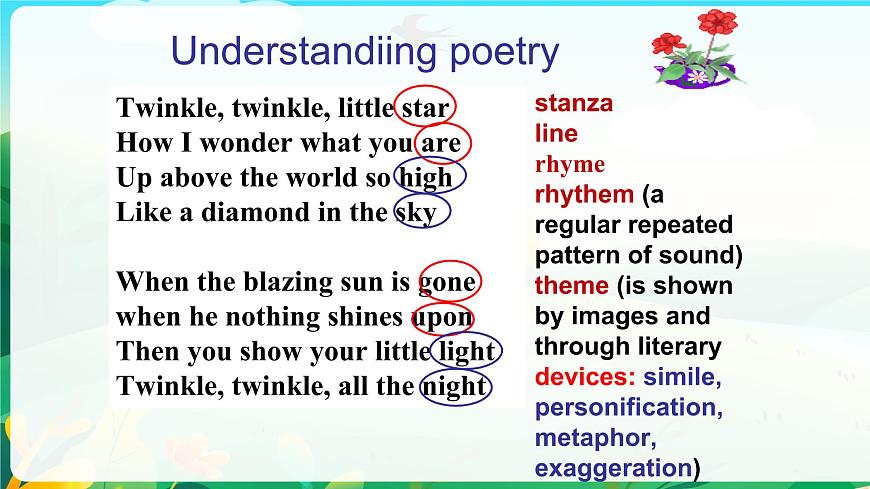 Understandiing poetry

Twinkle, twinkle, little star
How I wonder what you are
Up above the world so high
Like a diamond in the sky

When the blazing sun is gone
when he nothing shines upon
Then you show your little light
Twinkle, twinkle, all the night

stanza
line
rhyme
rhythem (a regular repeated pattern of sound)
theme (is shown by images and through literary devices: simile, personification, metaphor, exaggeration)